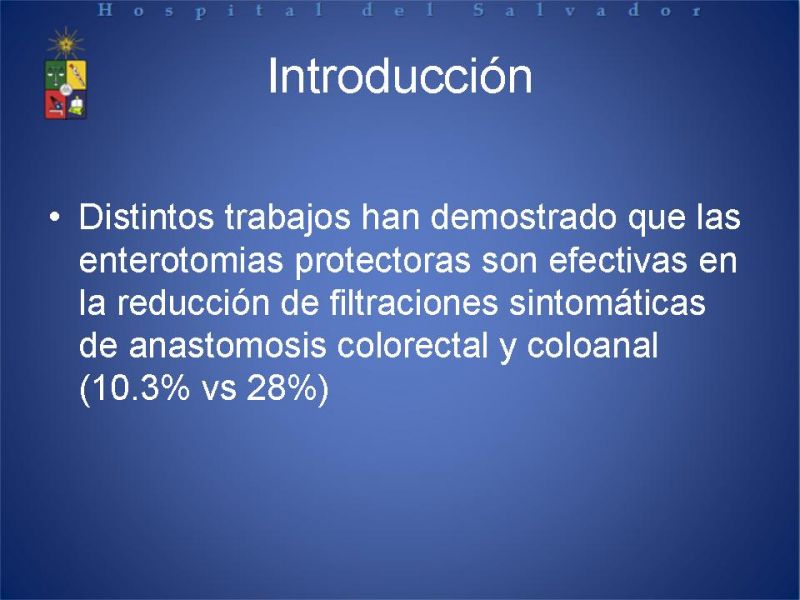 Hospital del Salvador

Introducción

• Distintos trabajos han demostrado que las enterotomias protectoras son efectivas en la reducción de filtraciones sintomáticas de anastomosis colorectal y coloanal (10.3% vs 28%)